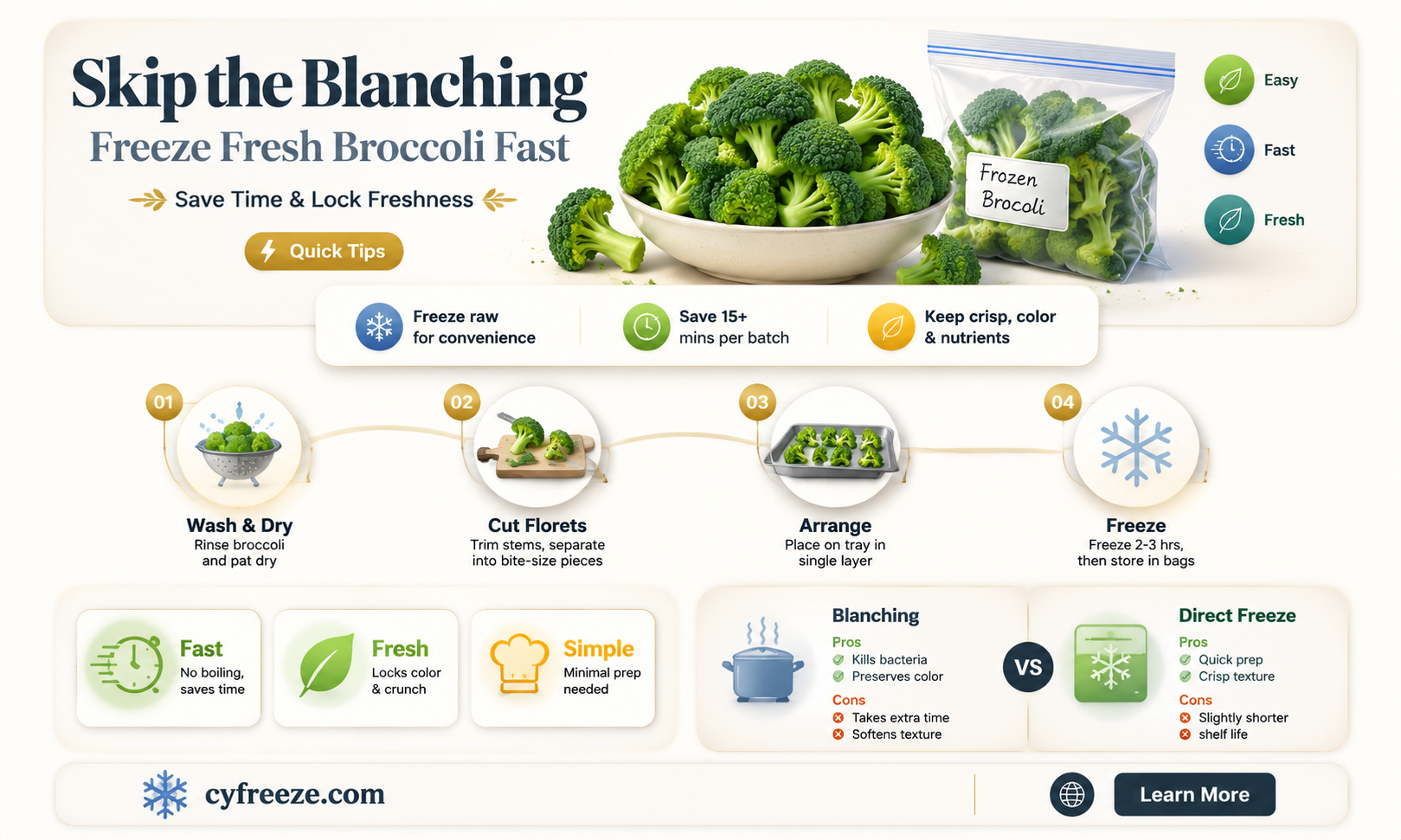 Skip the Blanching

Freeze Fresh Broccoli Fast

Save Time & Lock Freshness

Quick Tips

Frozen Brocoli

Easy

Fast

Fresh

Freeze raw for convenience

Save 15+ mins per batch

Keep crisp, color & nutrients

01
Wash & Dry
Rinse broccoli and pat dry

02
Cut Florets
Trim stems, separate into bite-size pieces

03
Arrange
Place on tray in single layer

04
Freeze
Freeze 2-3 hrs, then store in bags

Fast
No boiling, saves time

Fresh
Locks color & crunch

Simple
Minimal prep needed

Blanching
Pros
Kills bacteria
Preserves color
Cons
Takes extra time
Softens texture

VS

Direct Freeze
Pros
Quick prep
Crisp texture
Cons
Slightly shorter shelf life

cyfreeze.com

Learn More